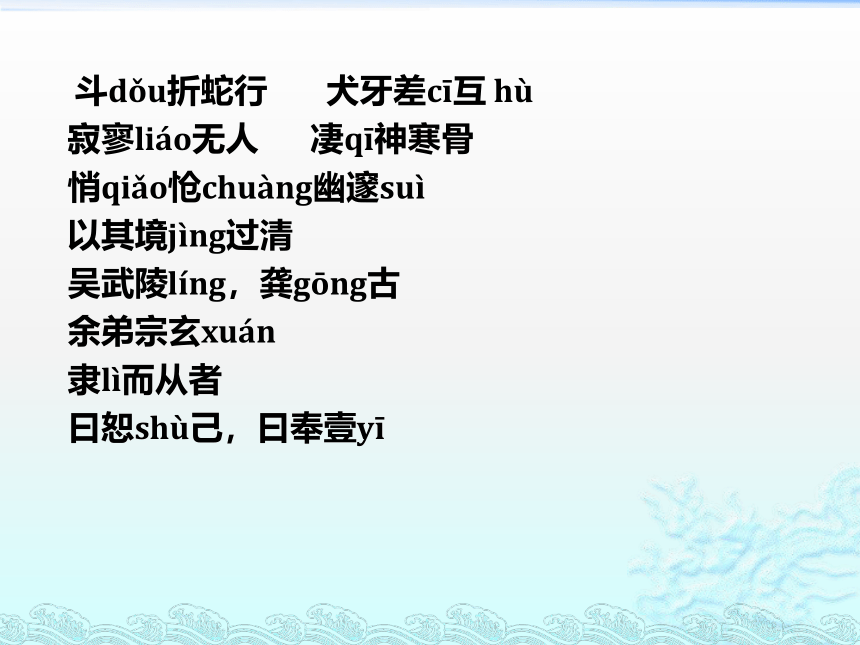 斗dǒu折蛇行　　犬牙差cī互 hù
寂寥liáo无人　　凄qī神寒骨
悄qiǎo怆chuàng幽邃suì
以其境jìng过清
吴武陵líng，龚gōng古
余弟宗玄xuán
隶lì而从者
曰恕shù己，曰奉壹yī